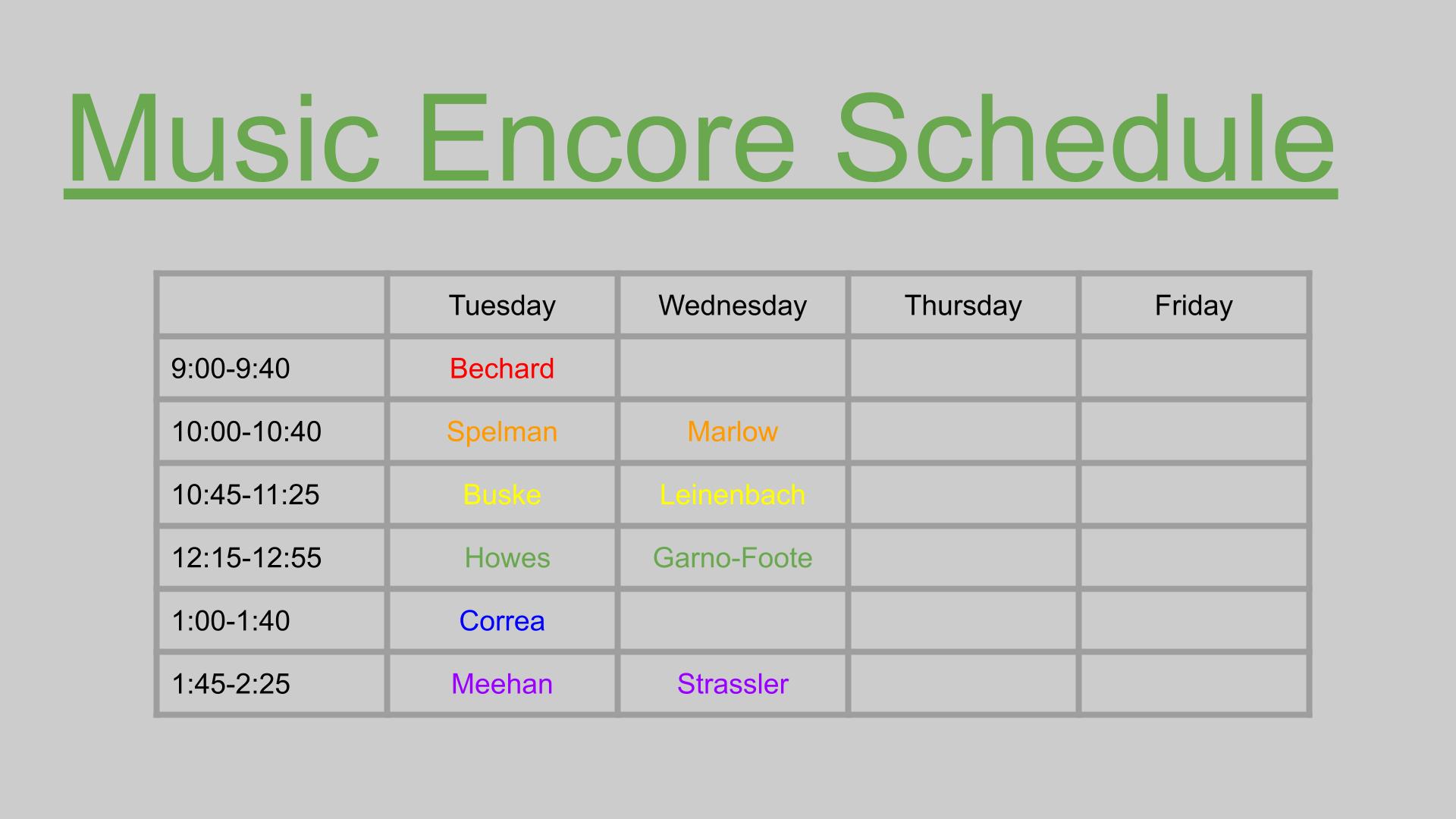 Music Encore Schedule

| | Tuesday | Wednesday | Thursday | Friday |
|---|---|---|---|---|
| 9:00-9:40 | Bechard | | | |
| 10:00-10:40 | Spelman | Marlow | | |
| 10:45-11:25 | Buske | Leinenbach | | |
| 12:15-12:55 | Howes | Garno-Foote | | |
| 1:00-1:40 | Correa | | | |
| 1:45-2:25 | Meehan | Strassler | | |